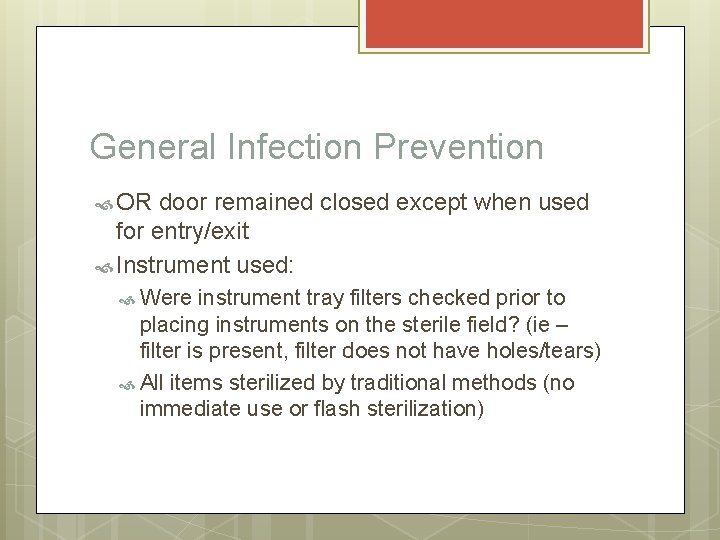 General Infection Prevention

OR door remained closed except when used for entry/exit

Instrument used:

Were instrument tray filters checked prior to placing instruments on the sterile field? (ie – filter is present, filter does not have holes/tears)

All items sterilized by traditional methods (no immediate use or flash sterilization)